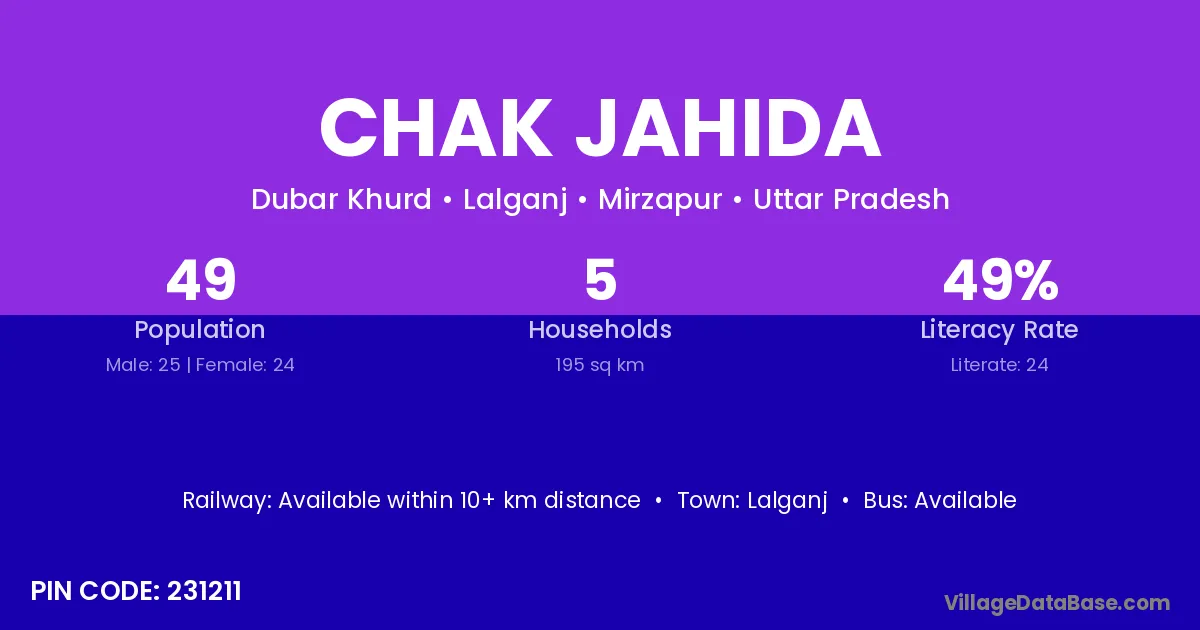 CHAK JAHIDA

Dubar Khurd • Lalganj • Mirzapur • Uttar Pradesh

49
Population
Male: 25 | Female: 24

5
Households
195 sq km

49%
Literacy Rate
Literate: 24

Railway: Available within 10+ km distance • Town: Lalganj • Bus: Available

PIN CODE: 231211

VillageDataBase.com